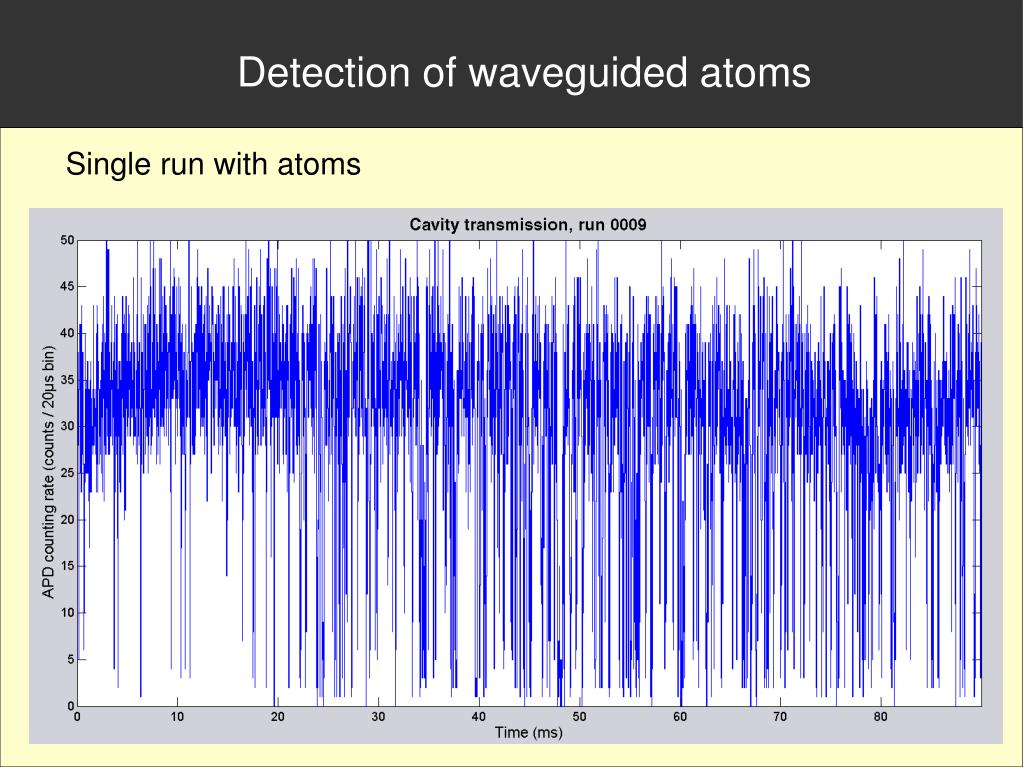 Detection of waveguided atoms

Single run with atoms

Cavity transmission, run 0009

APD counting rate (counts / 20μs bin)

50
45
40
35
30
25
20
15
10
5
0

0 10 20 30 40 50 60 70 80

Time (ms)